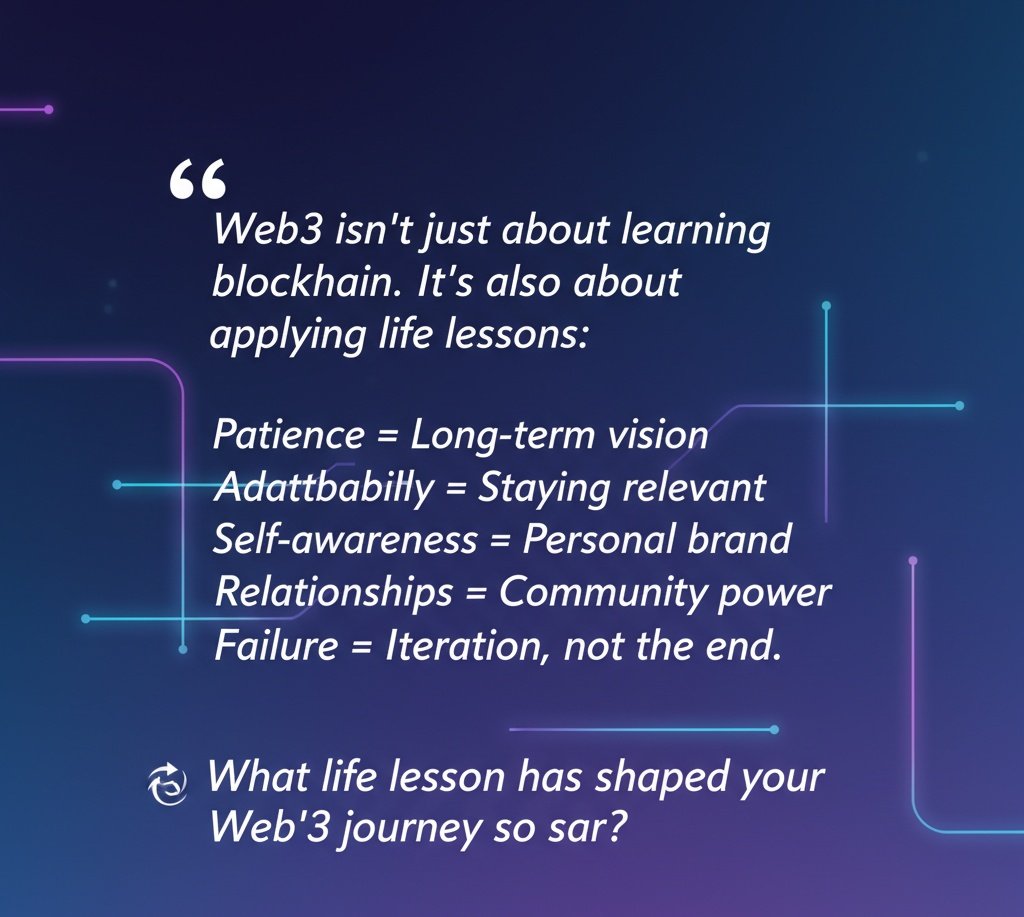 “

Web3 isn't just about learning blockhain. It's also about applying life lessons:

Patience = Long-term vision
Adattbabilly = Staying relevant
Self-awareness = Personal brand
Relationships = Community power
Failure = Iteration, not the end.

What life lesson has shaped your Web'3 journey so sar?